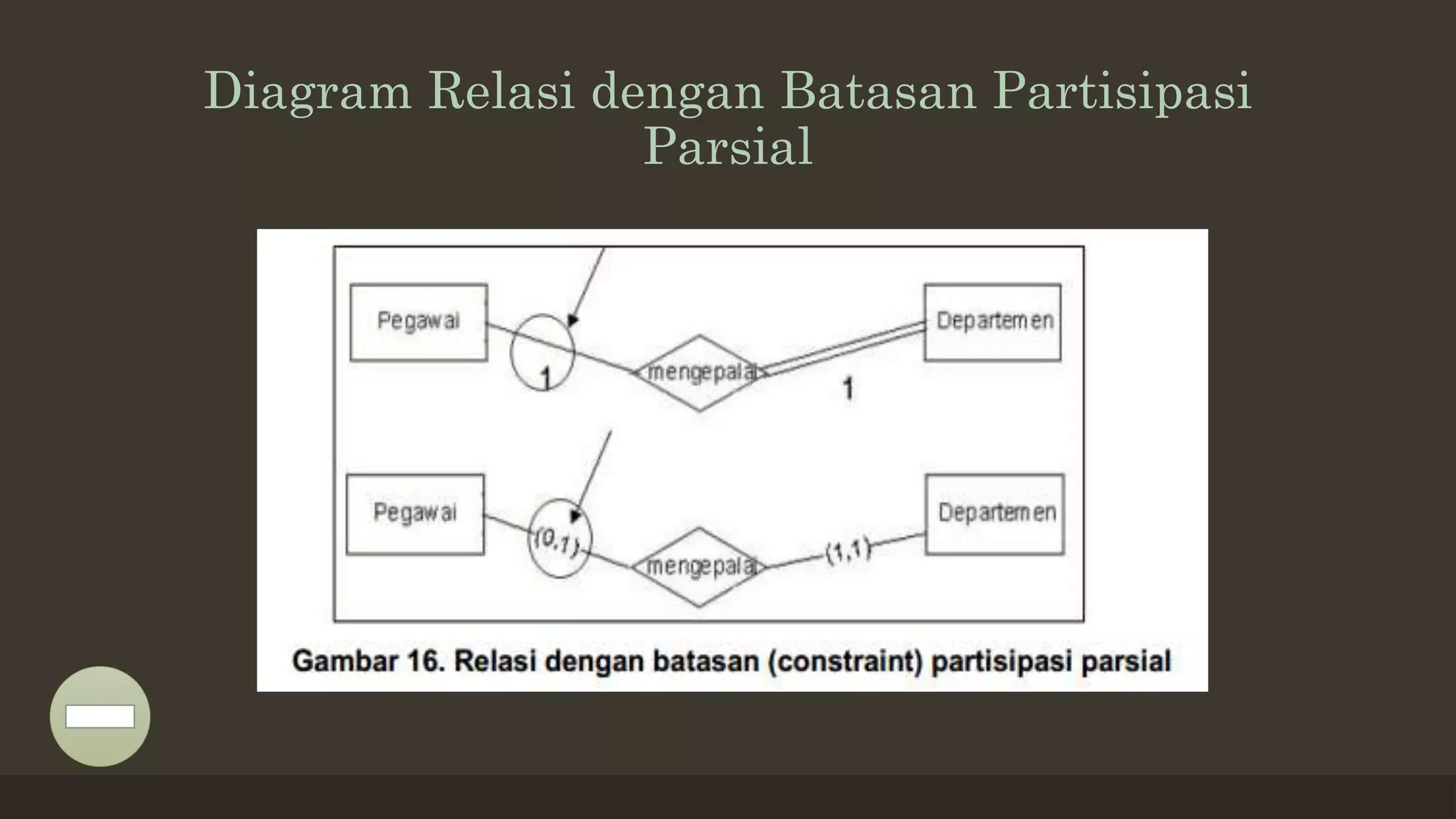 Diagram Relasi dengan Batasan Partisipasi Parsial

Pegawai

1

mengepalai

1

Departemen

Pegawai

(0,1)

mengepalai

(1,1)

Departemen

Gambar 16. Relasi dengan batasan (constraint) partisipasi parsial